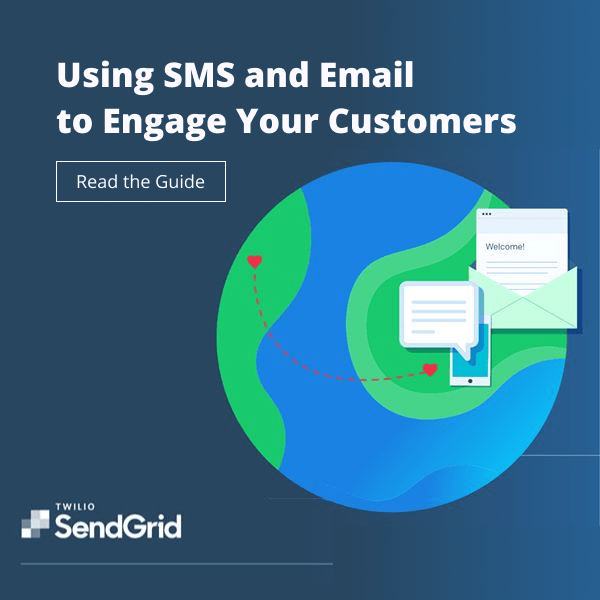 Using SMS and Email to Engage Your Customers

Read the Guide

Welcome!

TWILIO
SendGrid